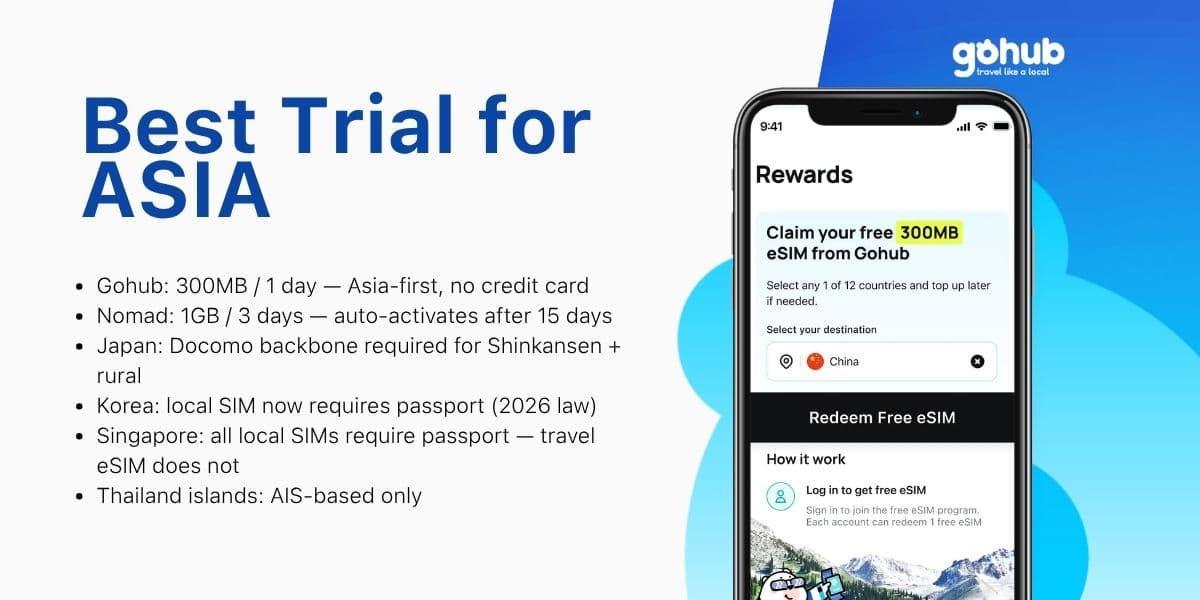 Best Trial for ASIA

- Gohub: 300MB / 1 day — Asia-first, no credit card
- Nomad: 1GB / 3 days — auto-activates after 15 days
- Japan: Docomo backbone required for Shinkansen + rural
- Korea: local SIM now requires passport (2026 law)
- Singapore: all local SIMs require passport — travel eSIM does not
- Thailand islands: AIS-based only

gohub
travel like a local

9:41

Rewards

Claim your free 300MB eSIM from Gohub

Select any 1 of 12 countries and top up later if needed.

Select your destination

China

Redeem Free eSIM

How it work

Log in to get free eSIM

Sign in to join the free eSIM program. Each account can redeem 1 free eSIM